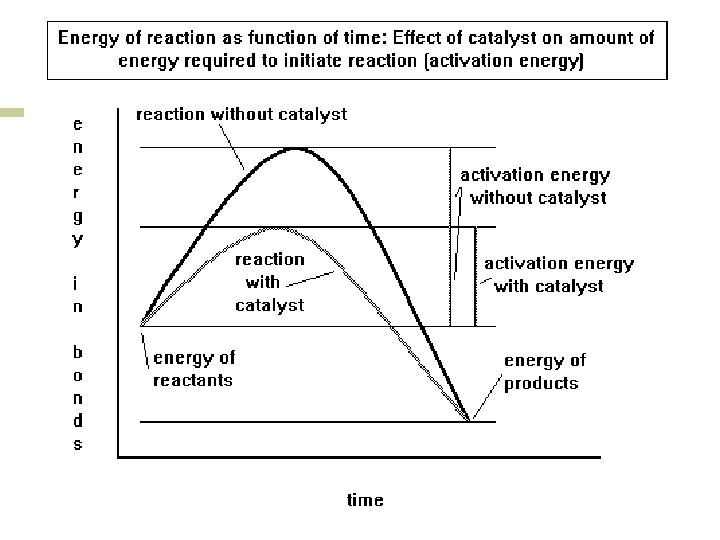 Energy of reaction as function of time: Effect of catalyst on amount of energy required to initiate reaction (activation energy)

energy in bonds

reaction without catalyst

activation energy without catalyst

reaction with catalyst

activation energy with catalyst

energy of reactants

energy of products

time